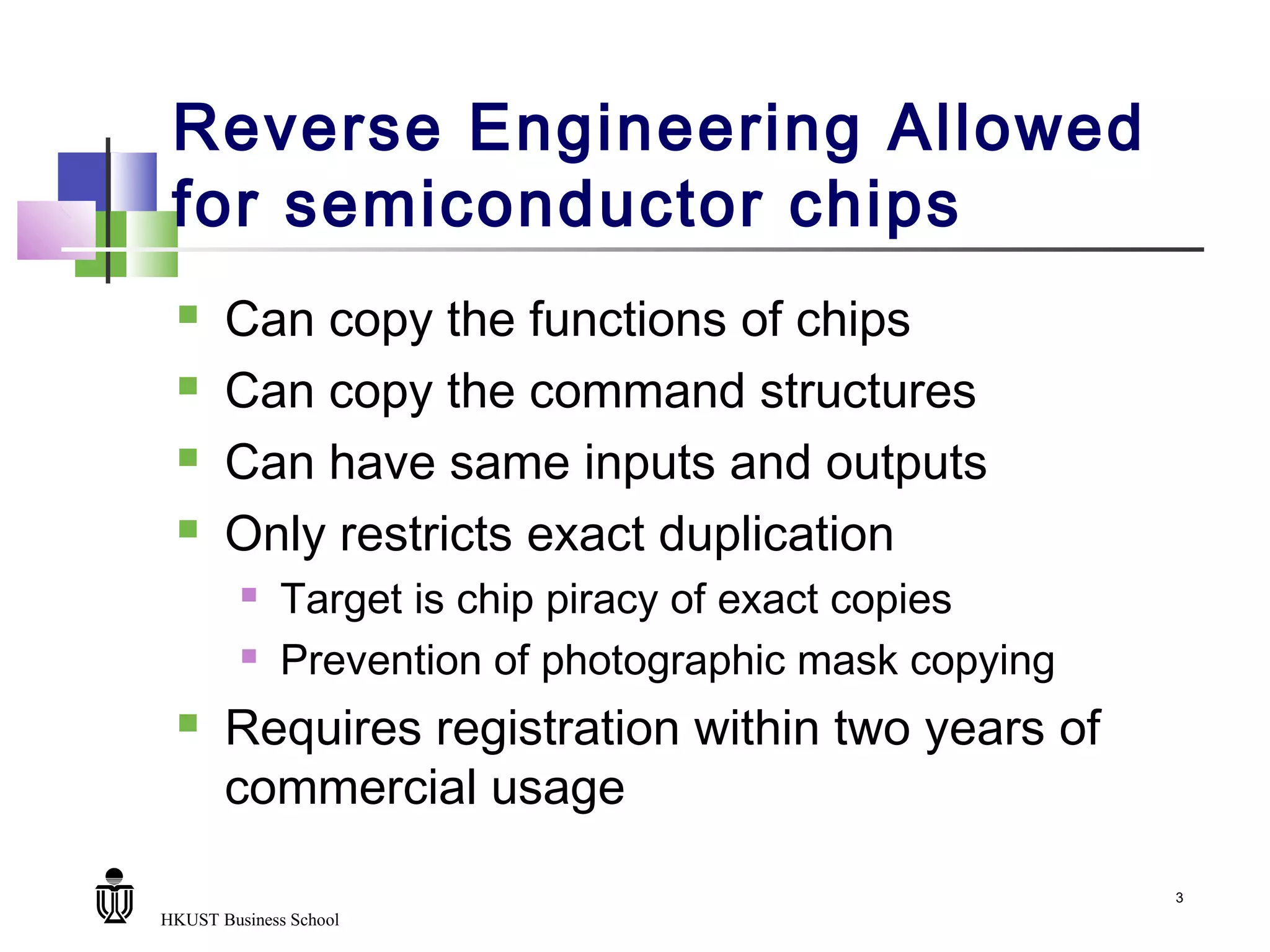 Reverse Engineering Allowed for semiconductor chips

- Can copy the functions of chips
- Can copy the command structures
- Can have same inputs and outputs
- Only restricts exact duplication
  - Target is chip piracy of exact copies
  - Prevention of photographic mask copying
- Requires registration within two years of commercial usage

HKUST Business School

3